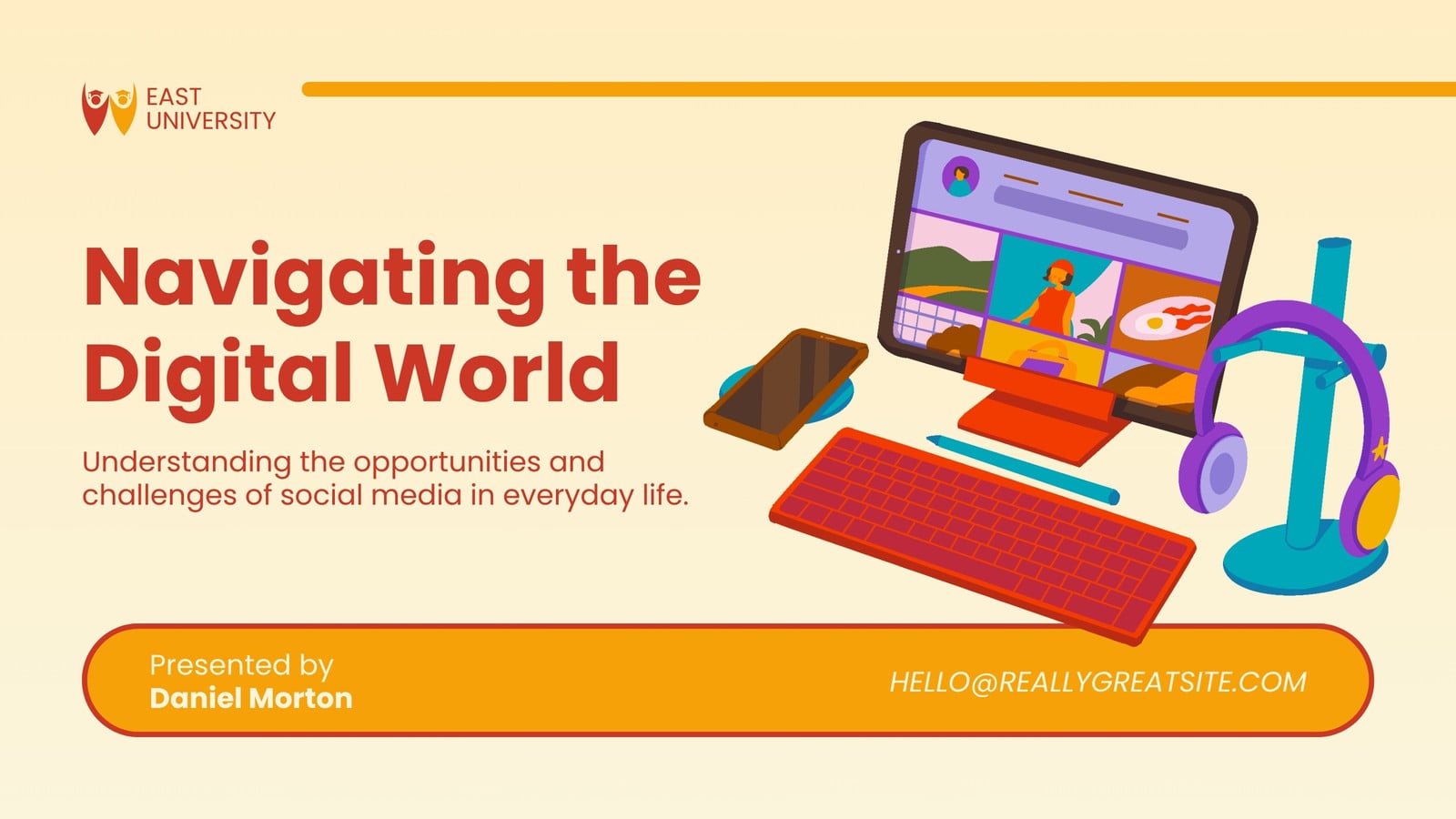 EAST UNIVERSITY

Navigating the Digital World

Understanding the opportunities and challenges of social media in everyday life.

Presented by
Daniel Morton

HELLO@REALLYGREATSITE.COM